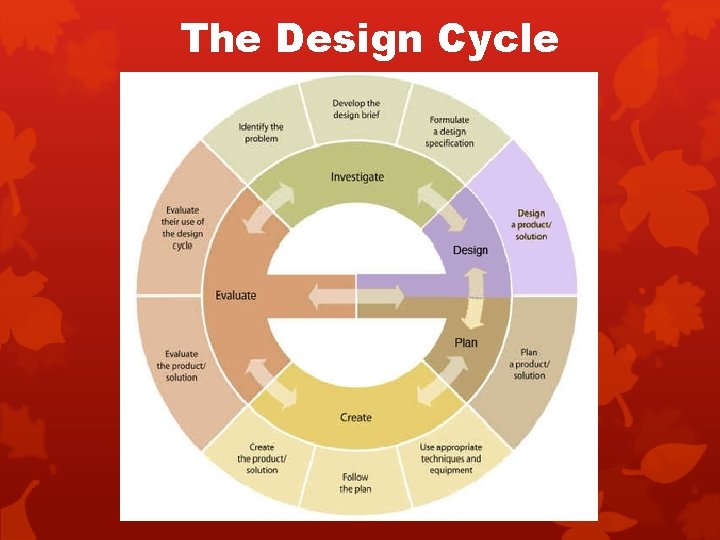 The Design Cycle

Identify the problem

Develop the design brief

Formulate a design specification

Investigate

Design a product/ solution

Design

Plan

Plan a product/ solution

Use appropriate techniques and equipment

Follow the plan

Create the product/ solution

Create

Evaluate the product/ solution

Evaluate

Evaluate their use of the design cycle